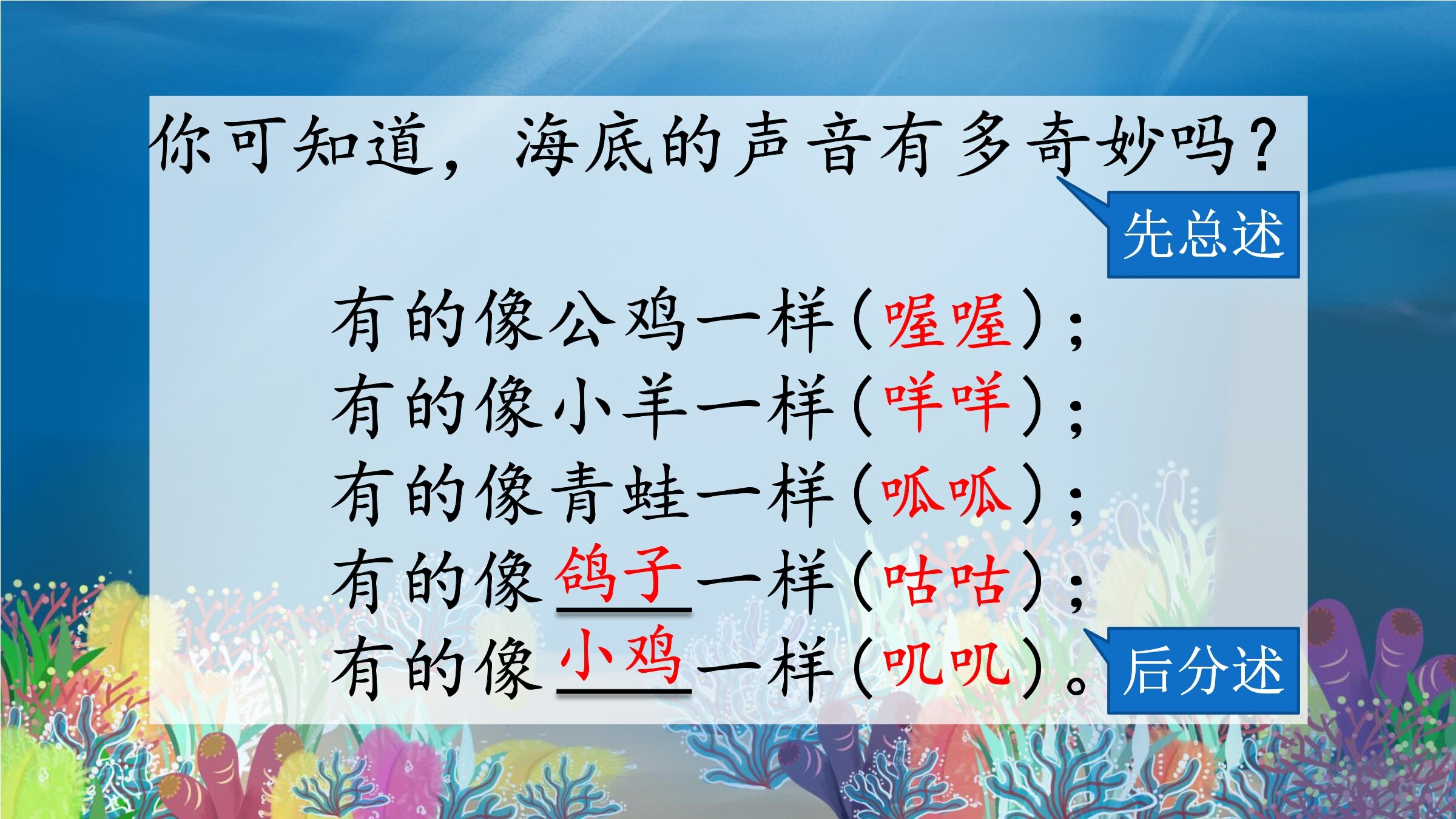 你可知道，海底的声音有多奇妙吗？

先总述

有的像公鸡一样（喔喔）；
有的像小羊一样（咩咩）；
有的像青蛙一样（呱呱）；
有的像鸽子一样（咕咕）；
有的像小鸡一样（叽叽）。

后分述